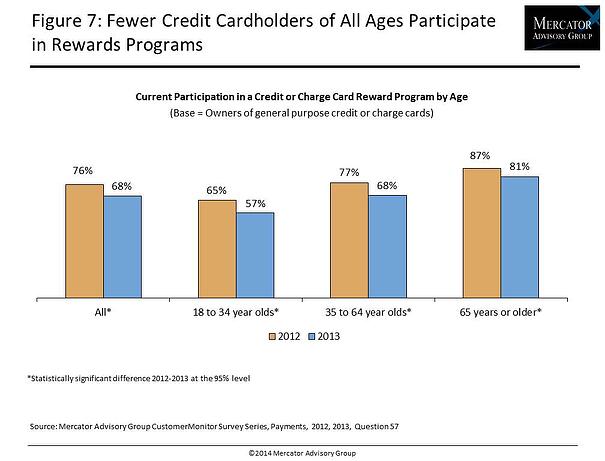 Figure 7: Fewer Credit Cardholders of All Ages Participate in Rewards Programs

MERCATOR ADVISORY GROUP

Current Participation in a Credit or Charge Card Reward Program by Age
(Base = Owners of general purpose credit or charge cards)

76%
68%
65%
57%
77%
68%
87%
81%

All*
18 to 34 year olds*
35 to 64 year olds*
65 years or older*

2012
2013

*Statistically significant difference 2012-2013 at the 95% level

Source: Mercator Advisory Group CustomerMonitor Survey Series, Payments, 2012, 2013, Question 57

©2014 Mercator Advisory Group